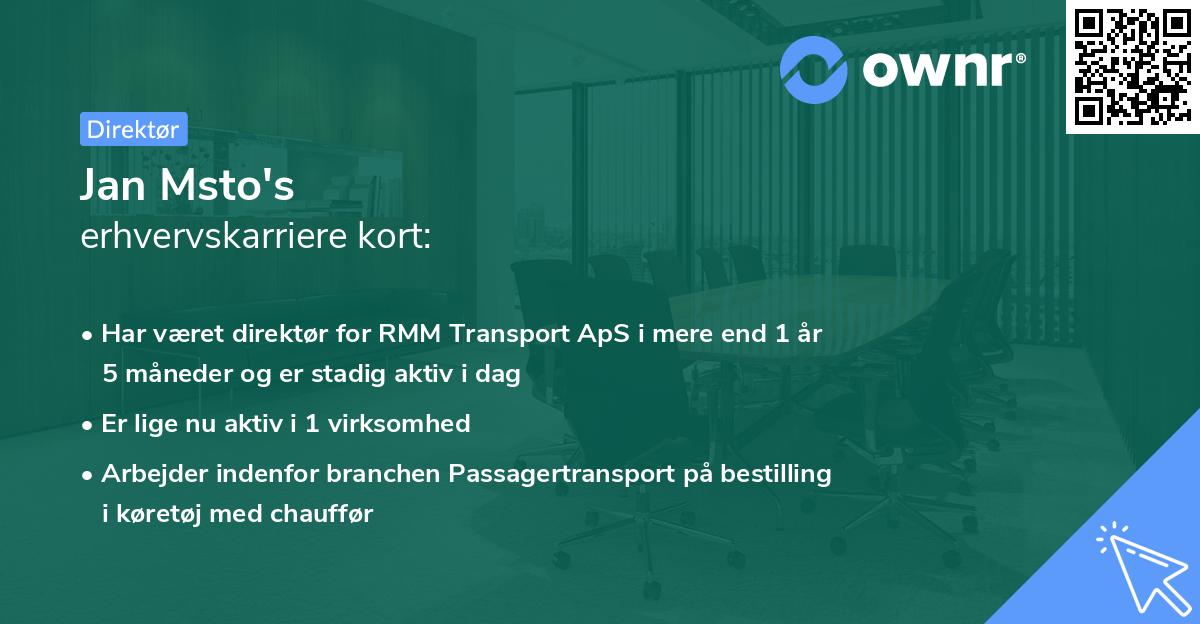 ownr®

Direktør

Jan Msto's
erhvervskarriere kort:

• Har været direktør for RMM Transport ApS i mere end 1 år 5 måneder og er stadig aktiv i dag

• Er lige nu aktiv i 1 virksomhed

• Arbejder indenfor branchen Passagertransport på bestilling i køretøj med chauffør